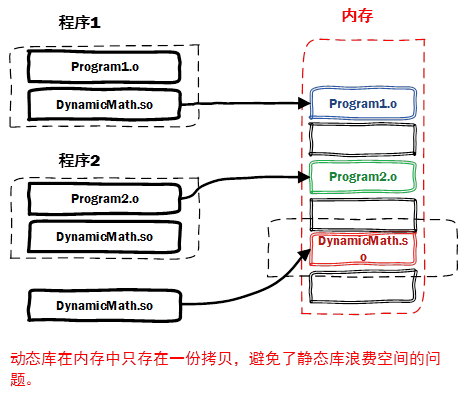 程序1

Program1.o

DynamicMath.so

程序2

Program2.o

DynamicMath.so

DynamicMath.so

内存

Program1.o

Program2.o

DynamicMath.so

动态库在内存中只存在一份拷贝，避免了静态库浪费空间的问题。